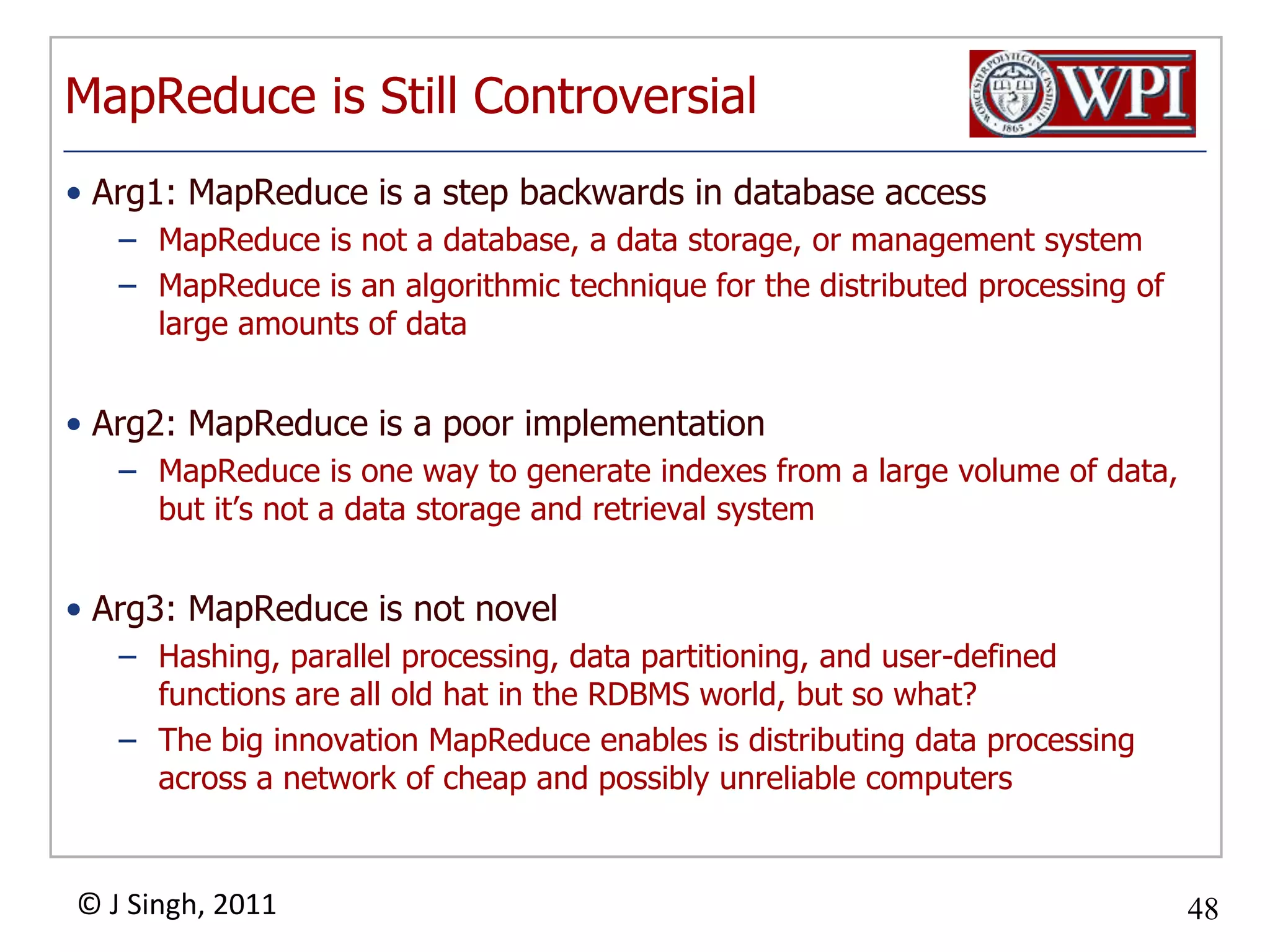 MapReduce is Still Controversial

WORCESTER POLYTECHNIC INSTITUTE 1865 WPI

• Arg1: MapReduce is a step backwards in database access
– MapReduce is not a database, a data storage, or management system
– MapReduce is an algorithmic technique for the distributed processing of large amounts of data

• Arg2: MapReduce is a poor implementation
– MapReduce is one way to generate indexes from a large volume of data, but it's not a data storage and retrieval system

• Arg3: MapReduce is not novel
– Hashing, parallel processing, data partitioning, and user-defined functions are all old hat in the RDBMS world, but so what?
– The big innovation MapReduce enables is distributing data processing across a network of cheap and possibly unreliable computers

© J Singh, 2011

48